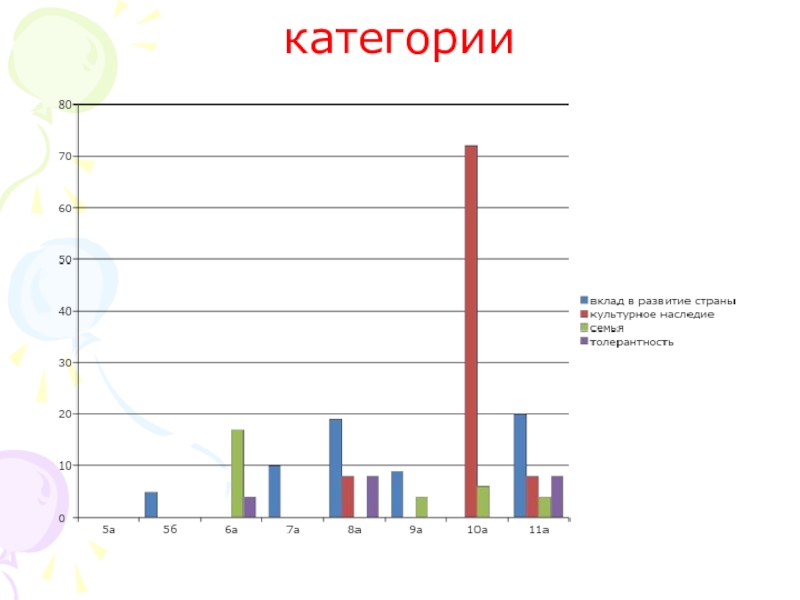 категории

80
70
60
50
40
30
20
10
0

5а
5б
6а
7а
8а
9а
10а
11а

вклад в развитие страны
культурное наследие
семья
толерантность